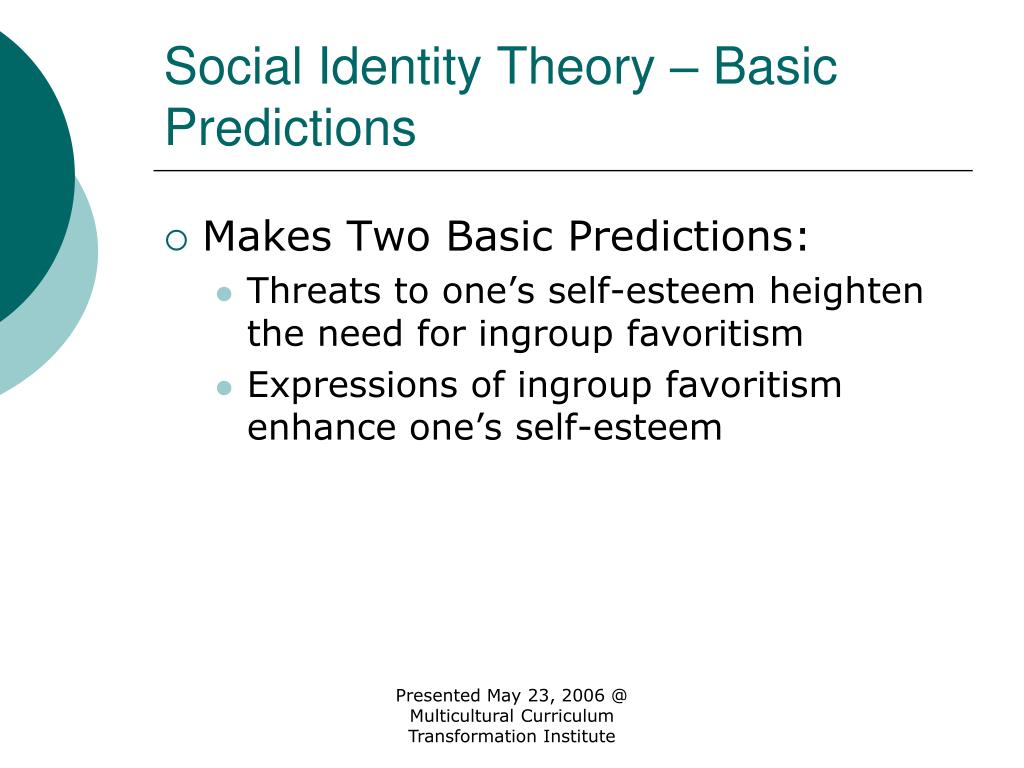 Social Identity Theory – Basic Predictions

Makes Two Basic Predictions:

Threats to one’s self-esteem heighten the need for ingroup favoritism

Expressions of ingroup favoritism enhance one’s self-esteem

Presented May 23, 2006 @ Multicultural Curriculum Transformation Institute